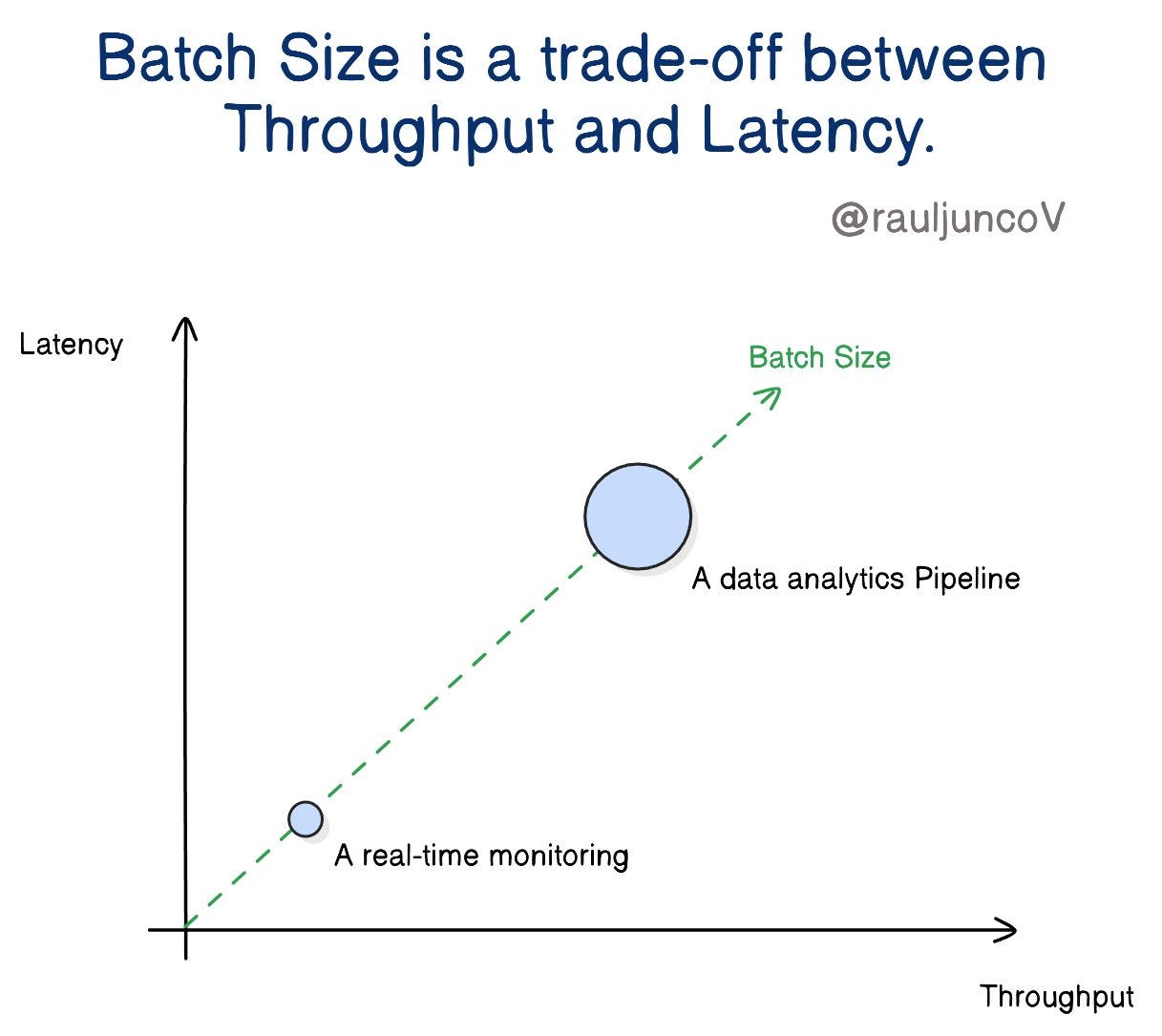 Batch Size is a trade-off between Throughput and Latency.

@rauljuncoV

Latency

Batch Size

A data analytics Pipeline

A real-time monitoring

Throughput